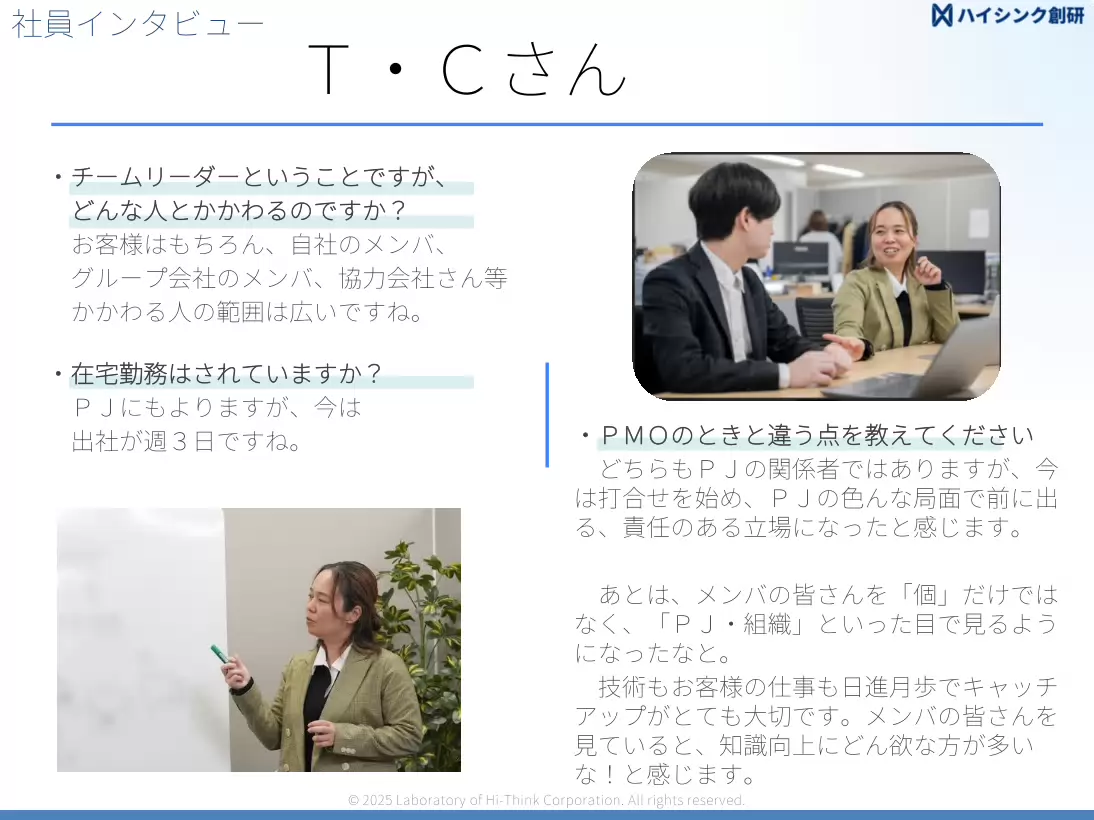 社員インタビュー

ハイシンク創研

Ｔ・Ｃさん

・チームリーダーということですが、どんな人とかかわるのですか？
お客様はもちろん、自社のメンバ、グループ会社のメンバ、協力会社さん等かかわる人の範囲は広いですね。

・在宅勤務はされていますか？
ＰＪにもよりますが、今は出社が週３日ですね。

・ＰＭＯのときと違う点を教えてください
どちらもＰＪの関係者ではありますが、今は打合せを始め、ＰＪの色んな局面で前に出る、責任のある立場になったと感じます。

あとは、メンバの皆さんを「個」だけではなく、「ＰＪ・組織」といった目で見るようになったなと。
技術もお客様の仕事も日進月歩でキャッチアップがとても大切です。メンバの皆さんを見ていると、知識向上にどん欲な方が多いな！と感じます。

© 2025 Laboratory of Hi-Think Corporation. All rights reserved.